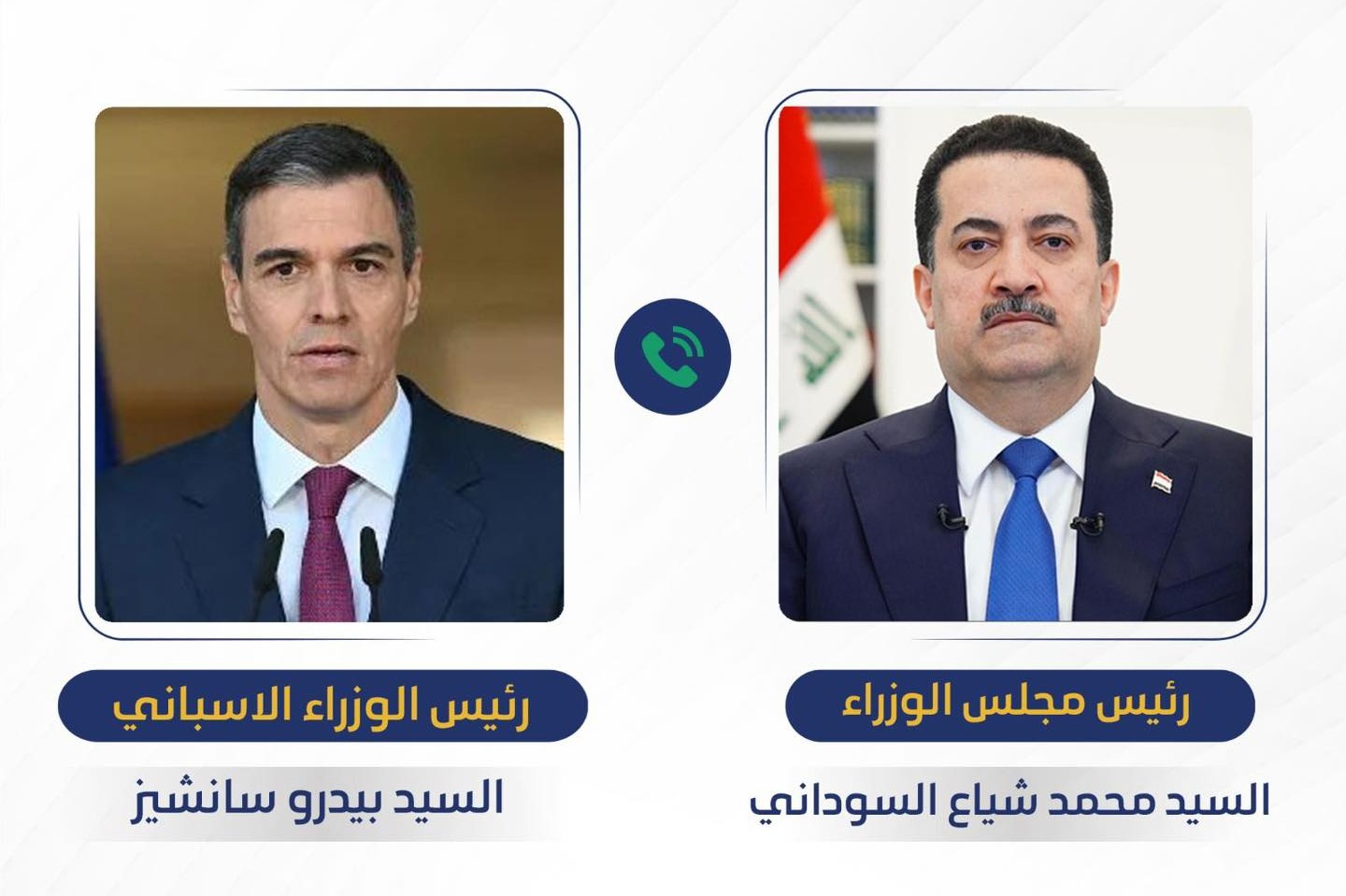 رئيس مجلس الوزراء
السيد محمد شياع السوداني

رئيس الوزراء الاسباني
السيد بيدرو سانشيز